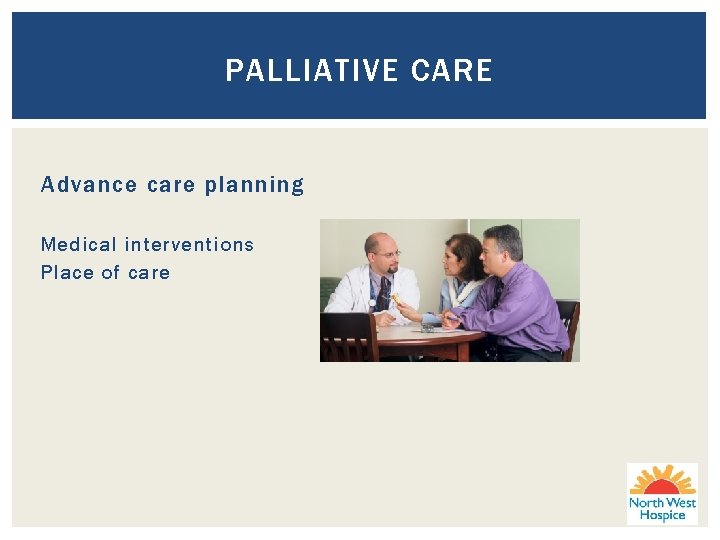 PALLIATIVE CARE

Advance care planning

Medical interventions
Place of care

North West
Hospice